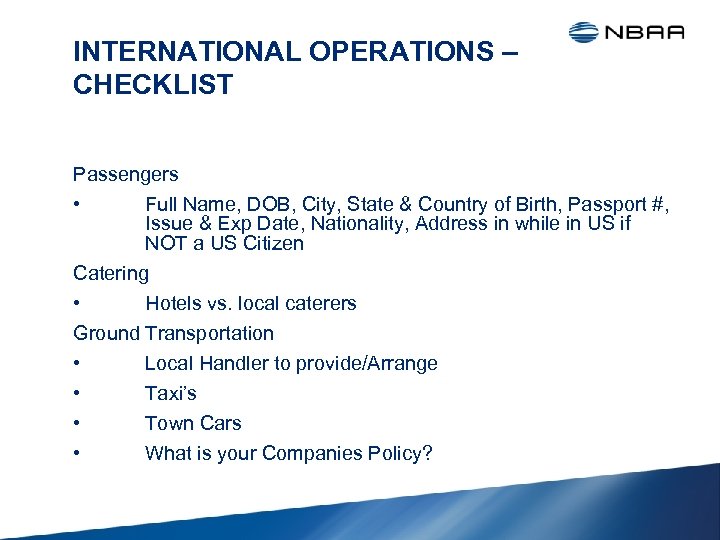 NBAA

INTERNATIONAL OPERATIONS – CHECKLIST

Passengers

• Full Name, DOB, City, State & Country of Birth, Passport #, Issue & Exp Date, Nationality, Address in while in US if NOT a US Citizen

Catering

• Hotels vs. local caterers

Ground Transportation

• Local Handler to provide/Arrange

• Taxi's

• Town Cars

• What is your Companies Policy?